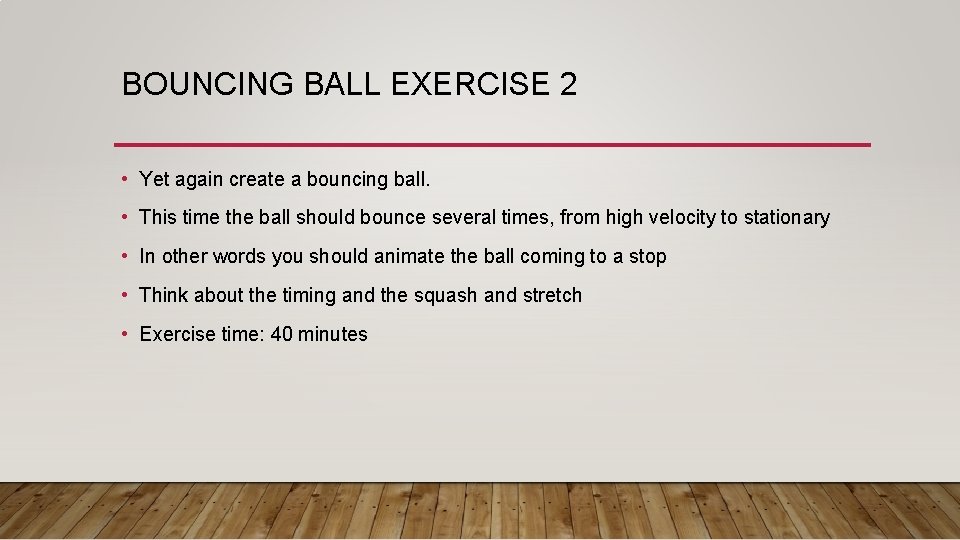 BOUNCING BALL EXERCISE 2

• Yet again create a bouncing ball.

• This time the ball should bounce several times, from high velocity to stationary

• In other words you should animate the ball coming to a stop

• Think about the timing and the squash and stretch

• Exercise time: 40 minutes